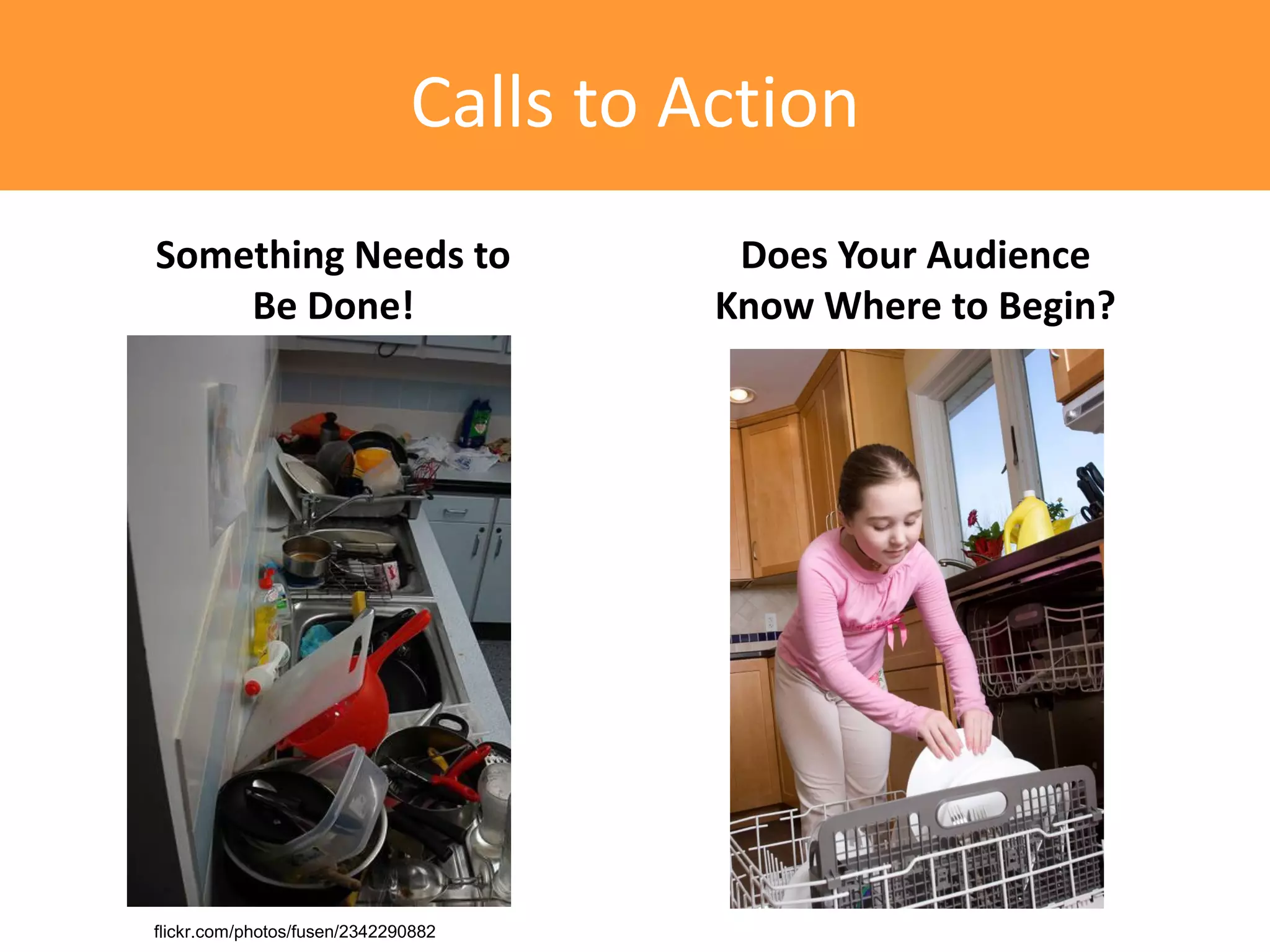 Calls to Action

Something Needs to Be Done!

flickr.com/photos/fusen/2342290882

Does Your Audience Know Where to Begin?